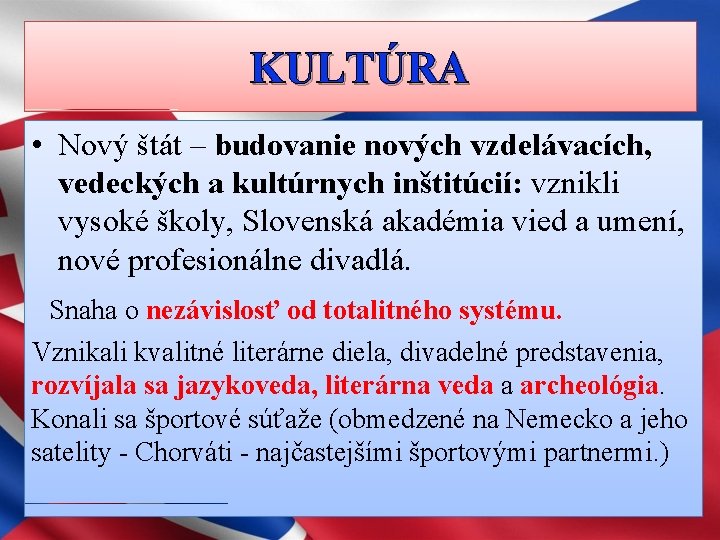 KULTÚRA

• Nový štát – budovanie nových vzdelávacích, vedeckých a kultúrnych inštitúcií: vznikli vysoké školy, Slovenská akadémia vied a umení, nové profesionálne divadlá.

Snaha o nezávislosť od totalitného systému.

Vznikali kvalitné literárne diela, divadelné predstavenia, rozvíjala sa jazykoveda, literárna veda a archeológia. Konali sa športové súťaže (obmedzené na Nemecko a jeho satelity - Chorváti - najčastejšími športovými partnermi.)